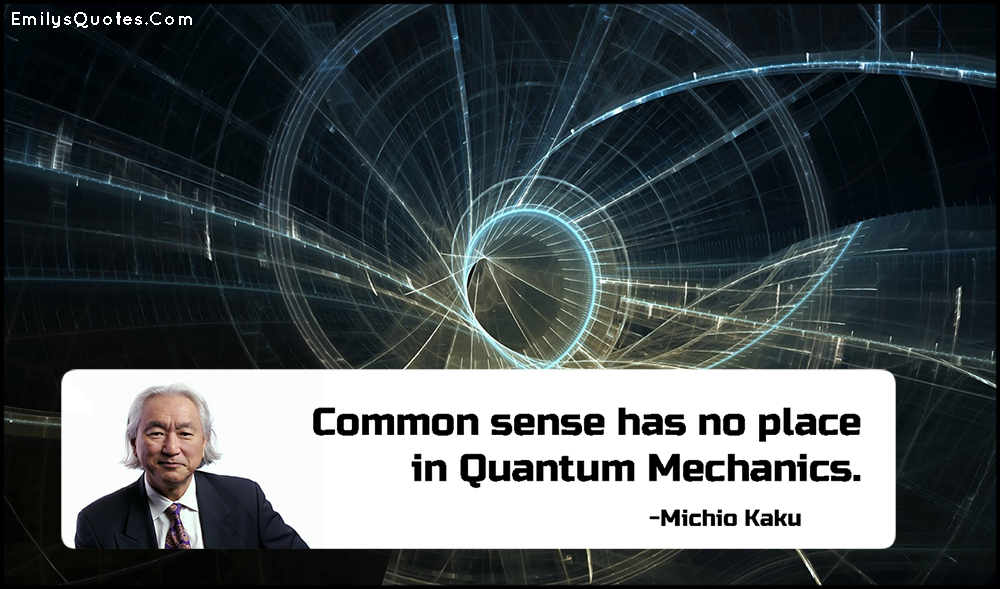 EmilysQuotes.Com

Common sense has no place in Quantum Mechanics.

-Michio Kaku